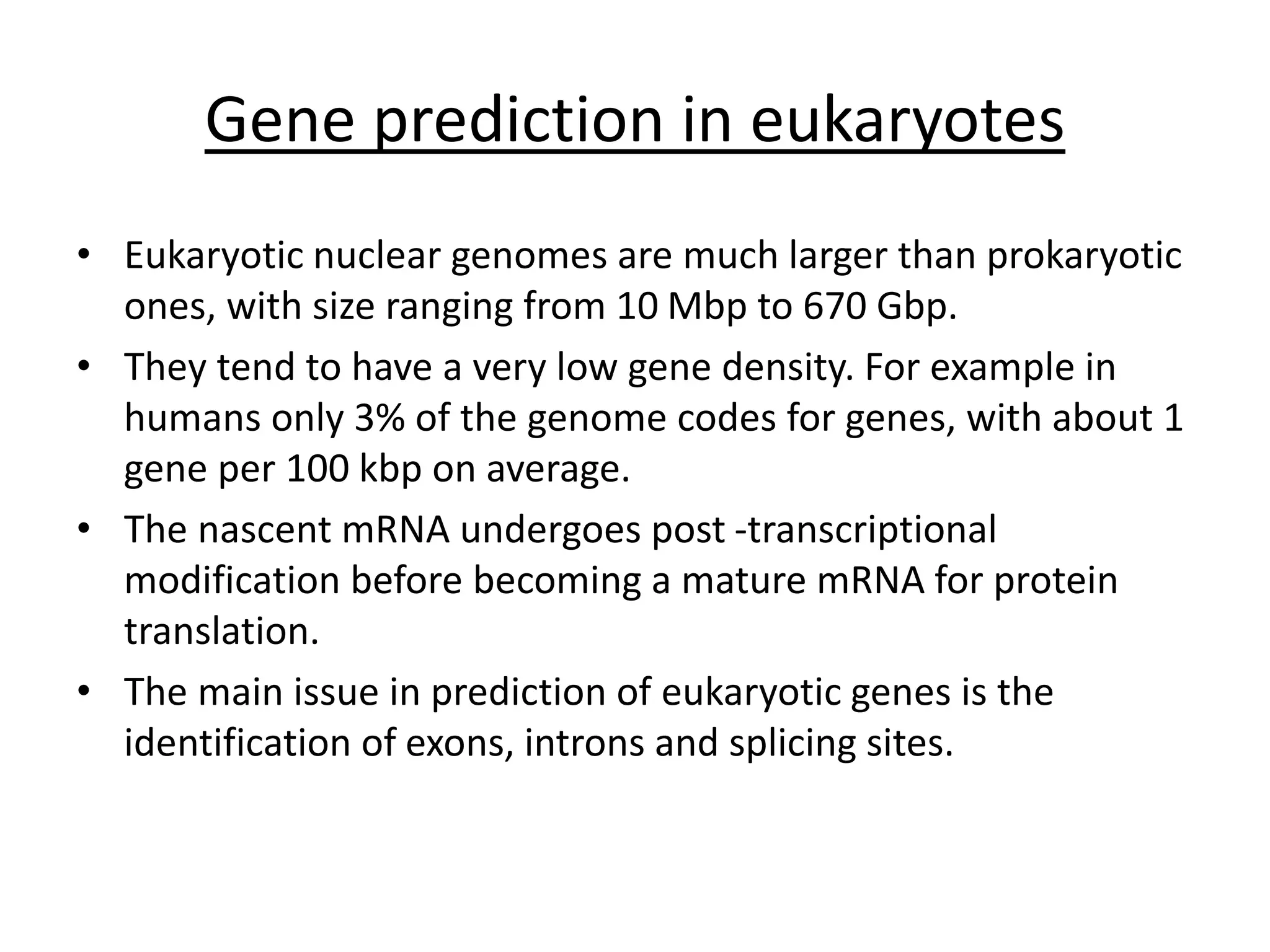 Gene prediction in eukaryotes

• Eukaryotic nuclear genomes are much larger than prokaryotic ones, with size ranging from 10 Mbp to 670 Gbp.
• They tend to have a very low gene density. For example in humans only 3% of the genome codes for genes, with about 1 gene per 100 kbp on average.
• The nascent mRNA undergoes post -transcriptional modification before becoming a mature mRNA for protein translation.
• The main issue in prediction of eukaryotic genes is the identification of exons, introns and splicing sites.